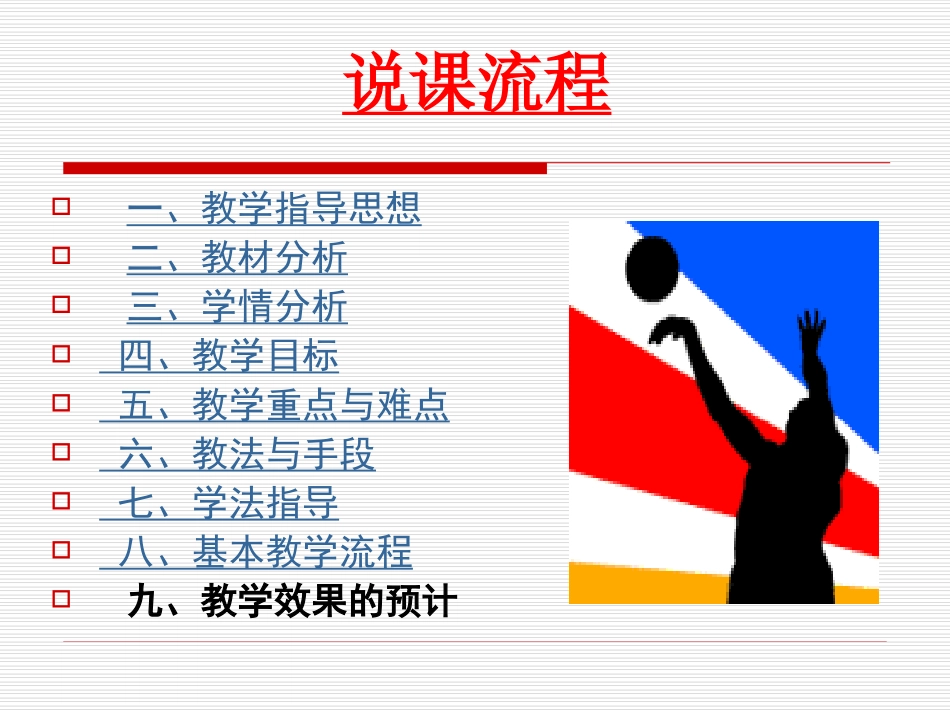 说课流程

一、教学指导思想
二、教材分析
三、学情分析
四、教学目标
五、教学重点与难点
六、教法与手段
七、学法指导
八、基本教学流程
九、教学效果的预计